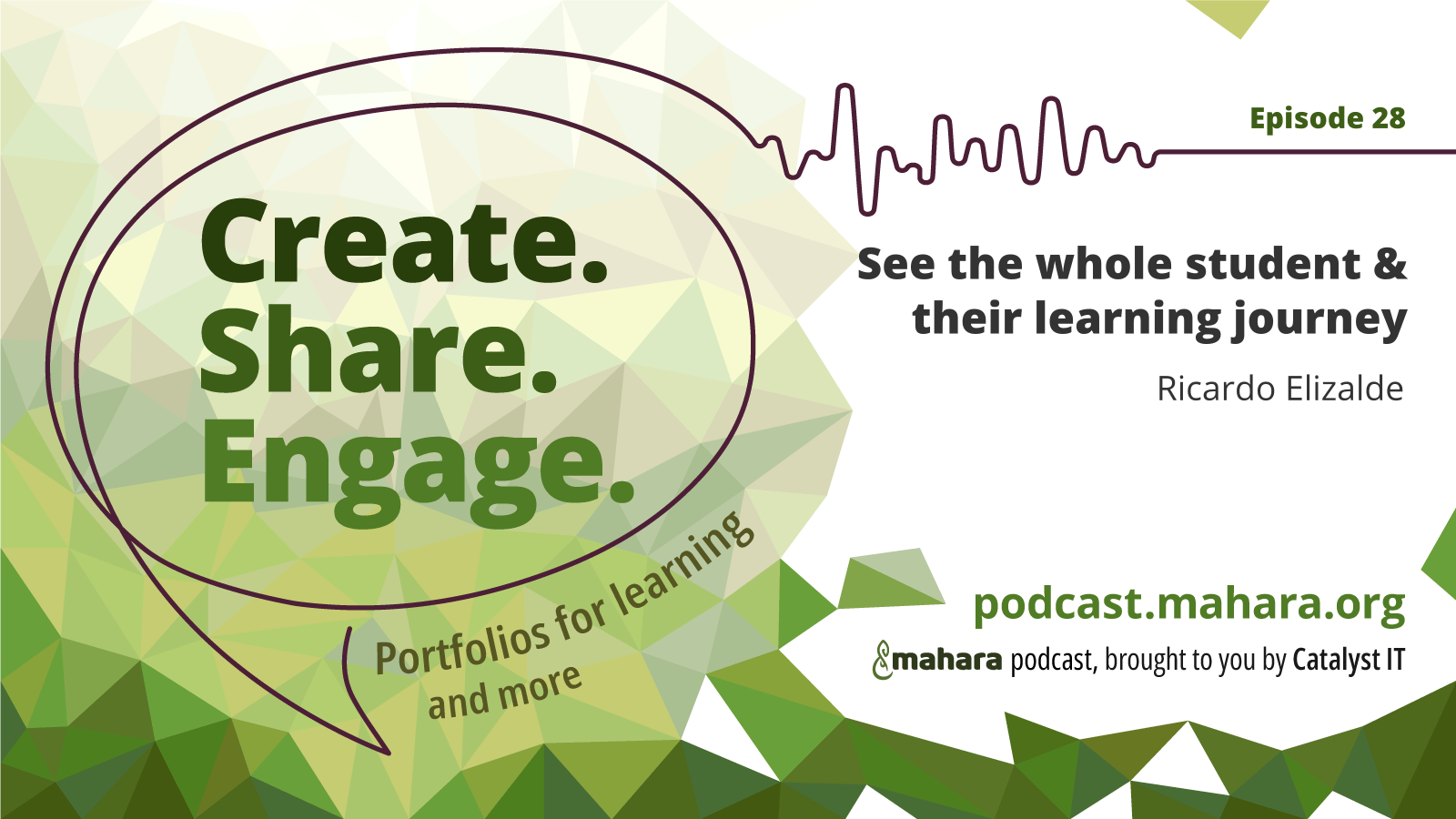 Create.
Share.
Engage.

Portfolios for learning and more

Episode 28

See the whole student & their learning journey

Ricardo Elizalde

podcast.mahara.org

mahara podcast, brought to you by Catalyst IT